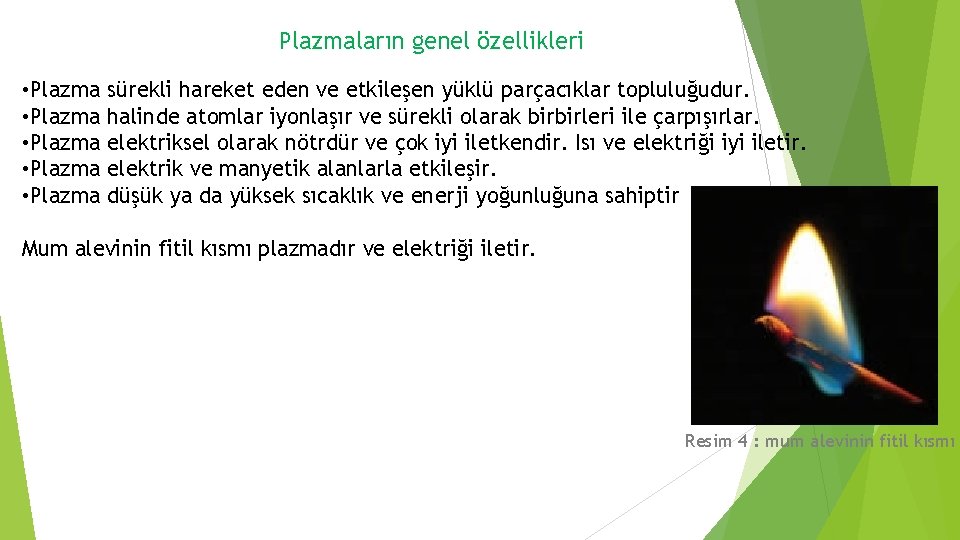 Plazmaların genel özellikleri

•Plazma sürekli hareket eden ve etkileşen yüklü parçacıklar topluluğudur.
•Plazma halinde atomlar iyonlaşır ve sürekli olarak birbirleri ile çarpışırlar.
•Plazma elektriksel olarak nötrdür ve çok iyi iletkendir. Isı ve elektriği iyi iletir.
•Plazma elektrik ve manyetik alanlarla etkileşir.
•Plazma düşük ya da yüksek sıcaklık ve enerji yoğunluğuna sahiptir

Mum alevinin fitil kısmı plazmadır ve elektriği iletir.

Resim 4 : mum alevinin fitil kısmı